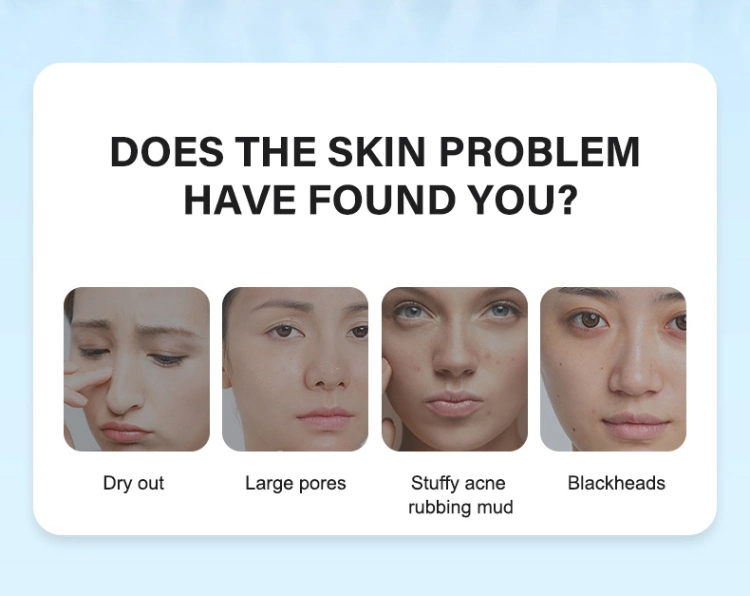 DOES THE SKIN PROBLEM HAVE FOUND YOU?

Dry out

Large pores

Stuffy acne rubbing mud

Blackheads